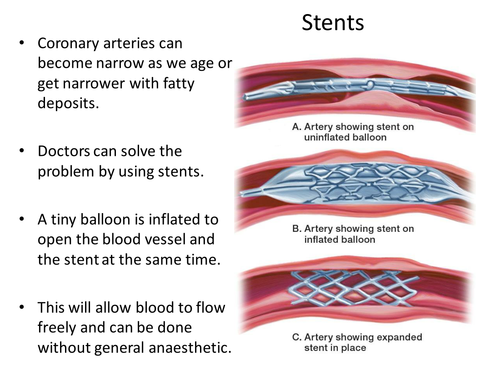 Stents

• Coronary arteries can become narrow as we age or get narrower with fatty deposits.

• Doctors can solve the problem by using stents.

• A tiny balloon is inflated to open the blood vessel and the stent at the same time.

• This will allow blood to flow freely and can be done without general anaesthetic.

A. Artery showing stent on uninflated balloon

B. Artery showing stent on inflated balloon

C. Artery showing expanded stent in place